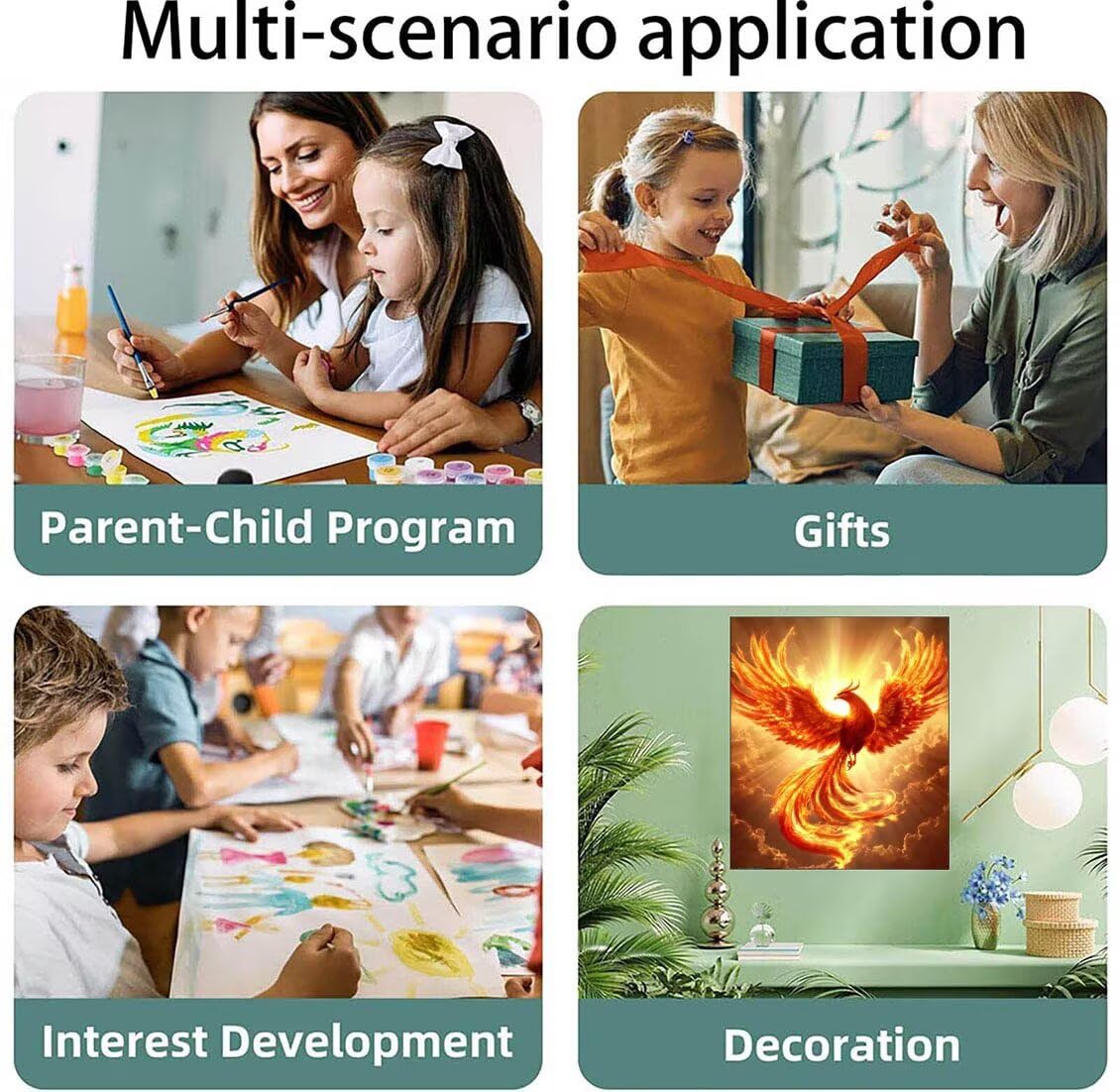 Multi-scenario application

Parent-Child Program

Gifts

Interest Development

Decoration